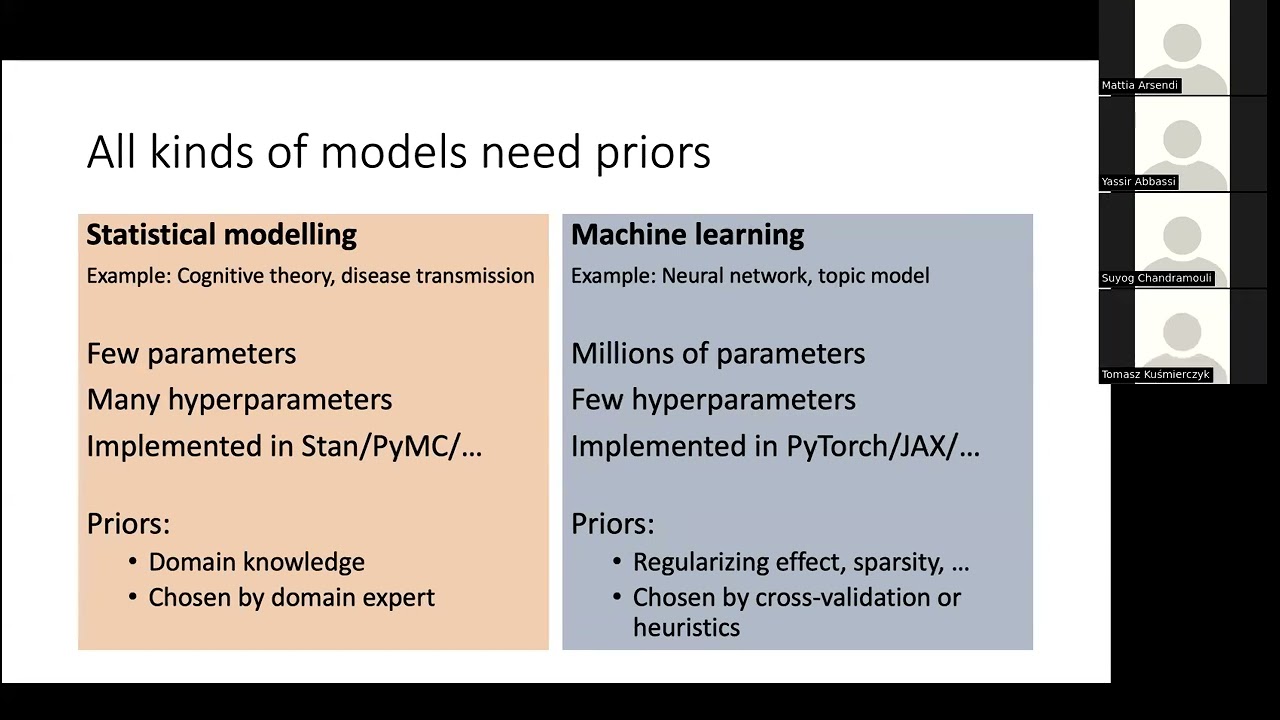 All kinds of models need priors

**Statistical modelling**
Example: Cognitive theory, disease transmission

Few parameters
Many hyperparameters
Implemented in Stan/PyMC/…

Priors:
• Domain knowledge
• Chosen by domain expert

**Machine learning**
Example: Neural network, topic model

Millions of parameters
Few hyperparameters
Implemented in PyTorch/JAX/…

Priors:
• Regularizing effect, sparsity, …
• Chosen by cross-validation or heuristics

Mattia Arsendi
Yassir Abbassi
Suyog Chandramouli
Tomasz Kuśmierczyk